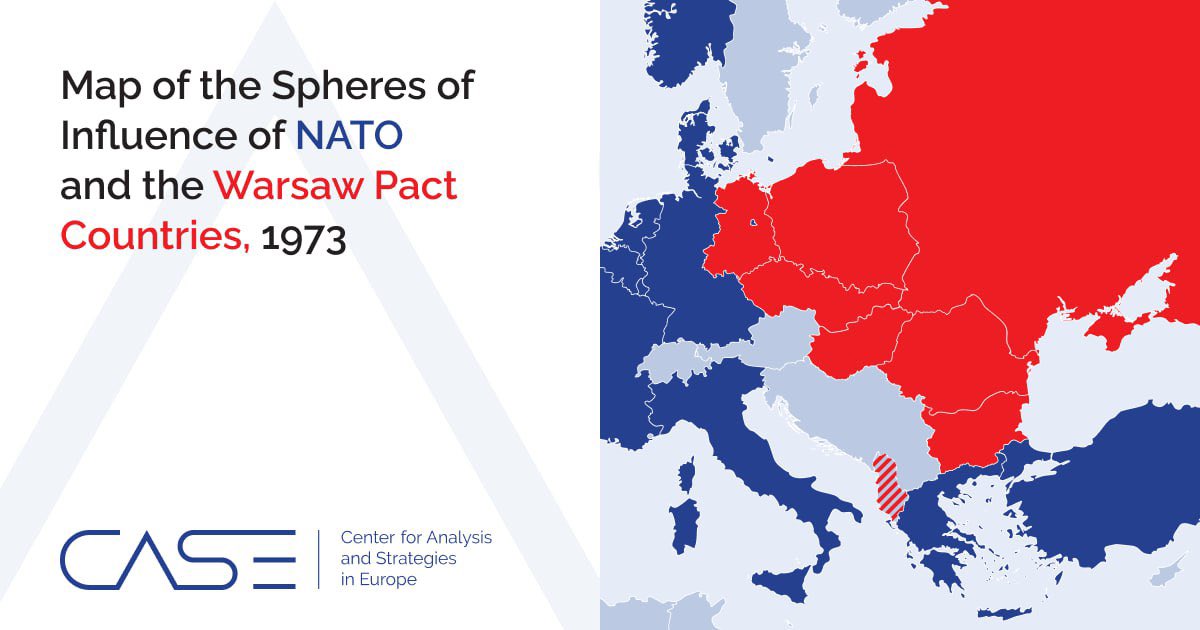 Map of the Spheres of Influence of NATO and the Warsaw Pact Countries, 1973

CASE

Center for Analysis and Strategies in Europe